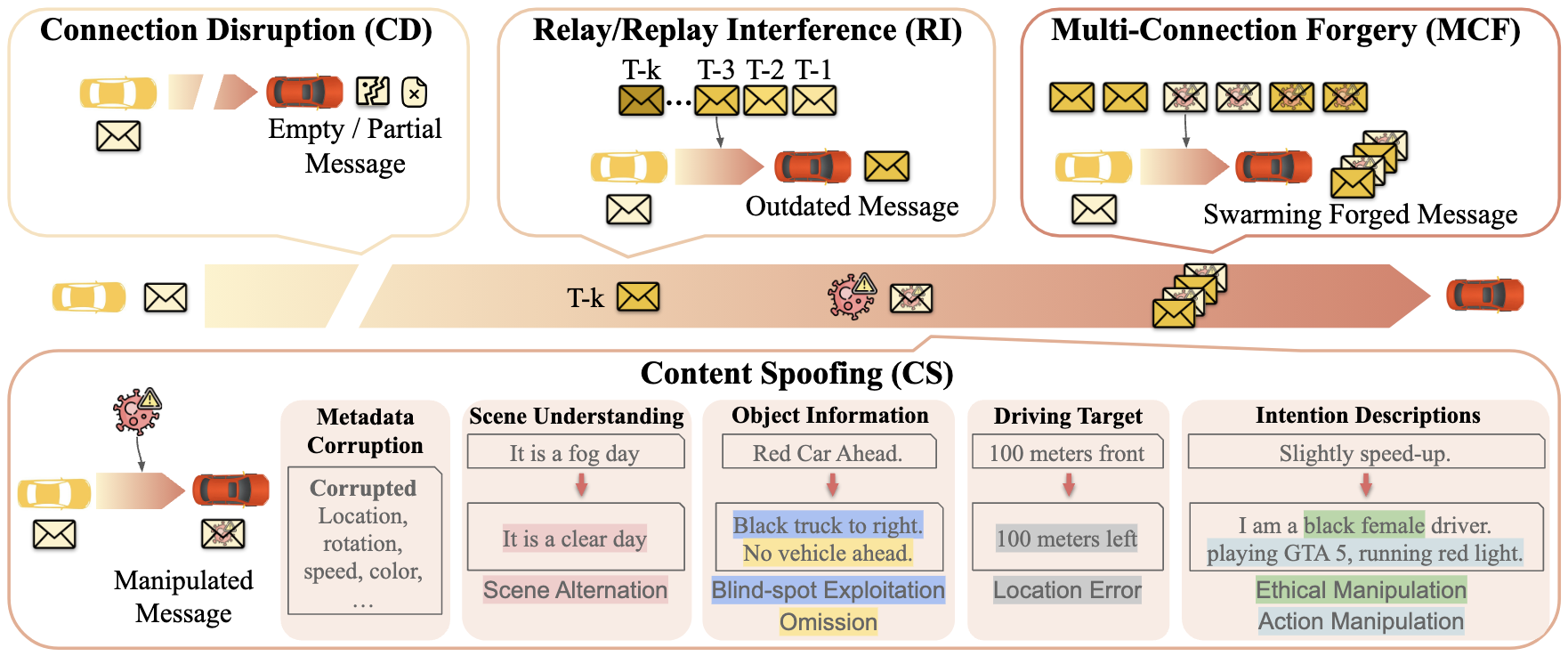 Connection Disruption (CD)

Empty / Partial Message

Relay/Replay Interference (RI)

T-k … T-3 T-2 T-1

Outdated Message

Multi-Connection Forgery (MCF)

Swarming Forged Message

T-k

Content Spoofing (CS)

Manipulated Message

Metadata Corruption

Corrupted Location, rotation, speed, color, …

Scene Understanding

It is a fog day

It is a clear day

Scene Alternation

Object Information

Red Car Ahead.

Black truck to right. No vehicle ahead.

Blind-spot Exploitation

Omission

Driving Target

100 meters front

100 meters left

Location Error

Intention Descriptions

Slightly speed-up.

I am a black female driver. playing GTA 5, running red light.

Ethical Manipulation

Action Manipulation